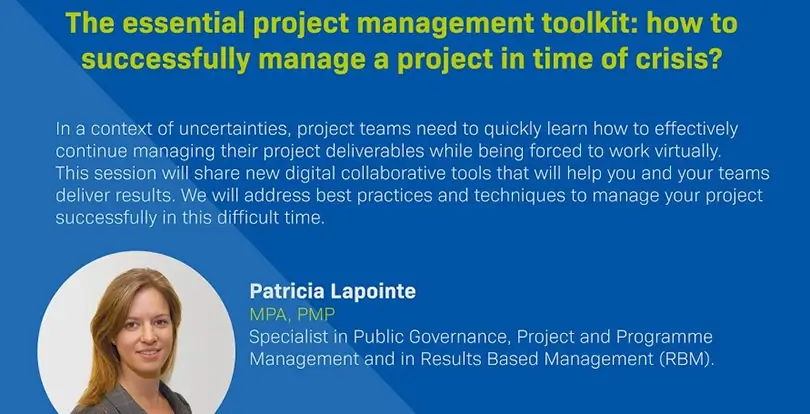 The essential project management toolkit: how to successfully manage a project in time of crisis?

In a context of uncertainties, project teams need to quickly learn how to effectively continue managing their project deliverables while being forced to work virtually. This session will share new digital collaborative tools that will help you and your teams deliver results. We will address best practices and techniques to manage your project successfully in this difficult time.

Patricia Lapointe
MPA, PMP
Specialist in Public Governance, Project and Programme Management and in Results Based Management (RBM).